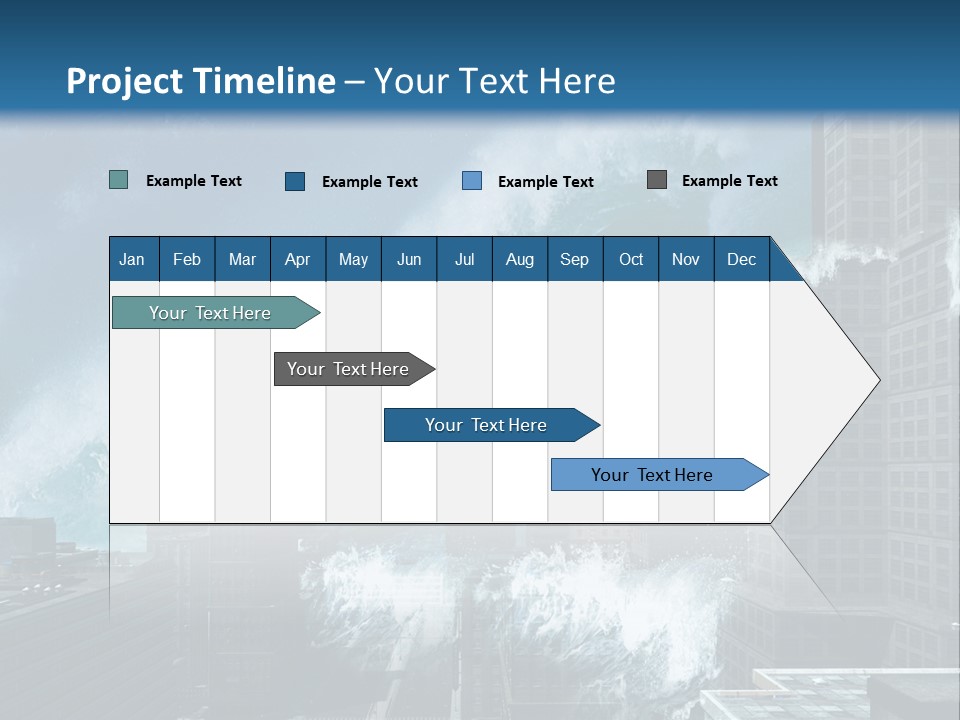 Project Timeline – Your Text Here

Example Text Example Text Example Text Example Text

| Jan | Feb | Mar | Apr | May | Jun | Jul | Aug | Sep | Oct | Nov | Dec |
|---|---|---|---|---|---|---|---|---|---|---|---|

Your Text Here

Your Text Here

Your Text Here

Your Text Here